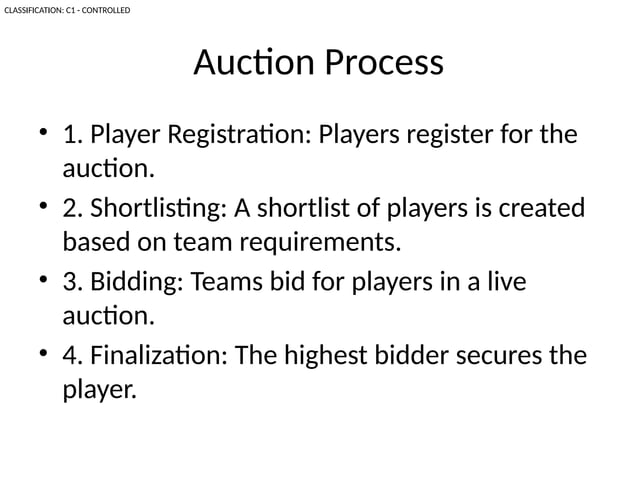 CLASSIFICATION: C1 - CONTROLLED

Auction Process

• 1. Player Registration: Players register for the auction.
• 2. Shortlisting: A shortlist of players is created based on team requirements.
• 3. Bidding: Teams bid for players in a live auction.
• 4. Finalization: The highest bidder secures the player.